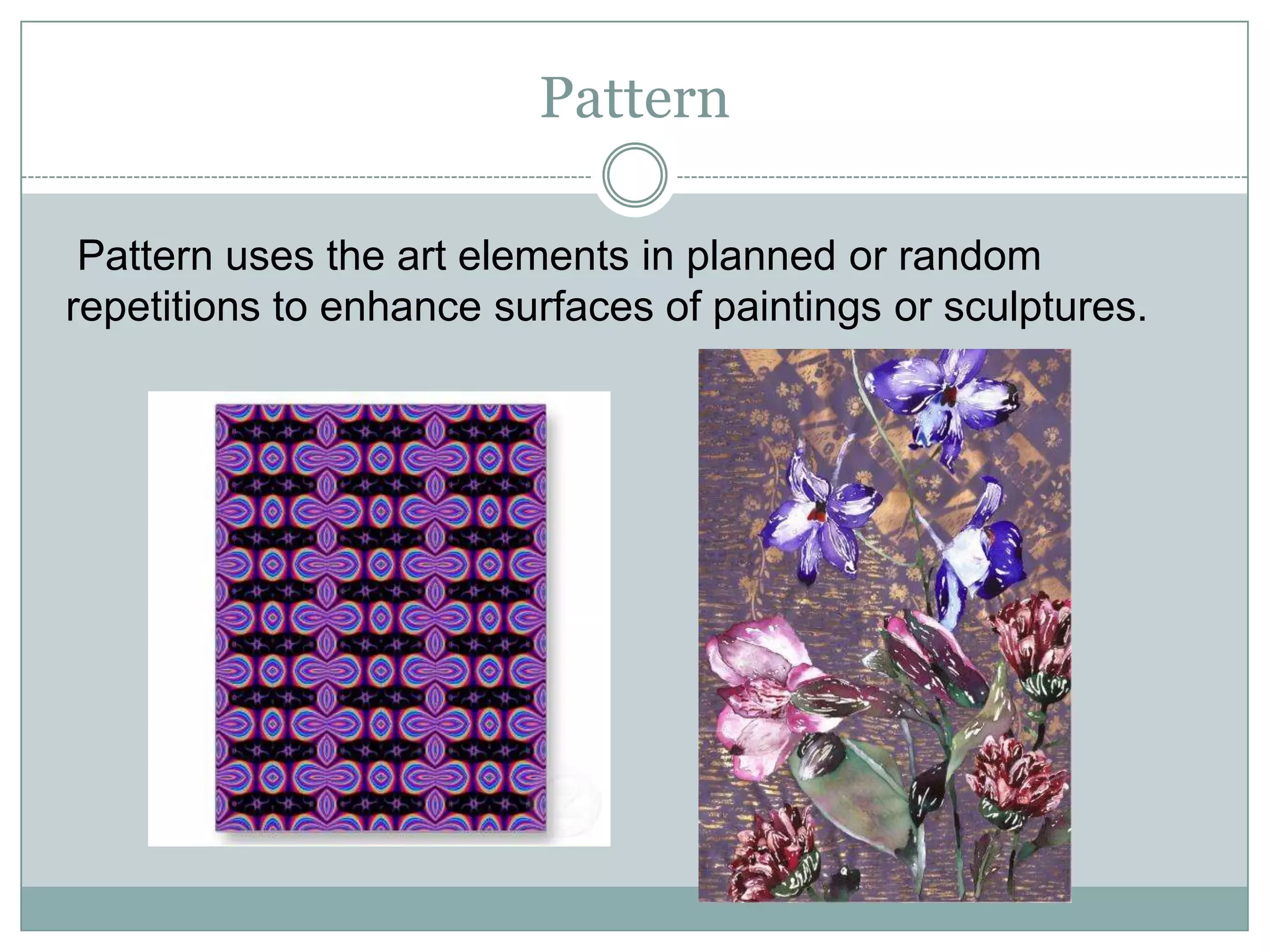 Pattern

Pattern uses the art elements in planned or random repetitions to enhance surfaces of paintings or sculptures.